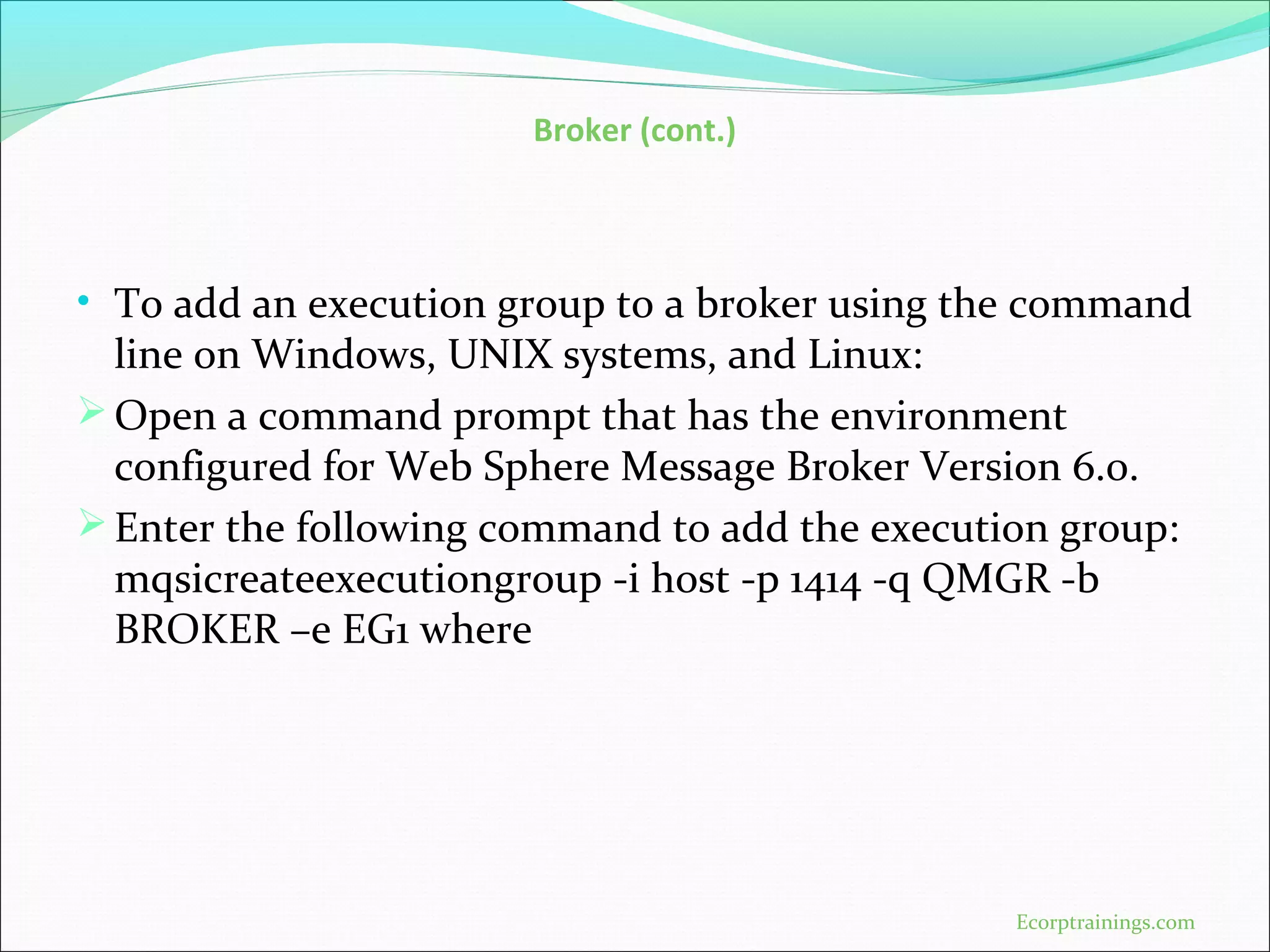 Broker (cont.)

• To add an execution group to a broker using the command line on Windows, UNIX systems, and Linux:

➢ Open a command prompt that has the environment configured for Web Sphere Message Broker Version 6.0.

➢ Enter the following command to add the execution group: mqsicreateexecutiongroup -i host -p 1414 -q QMGR -b BROKER –e EG1 where

Ecorptrainings.com